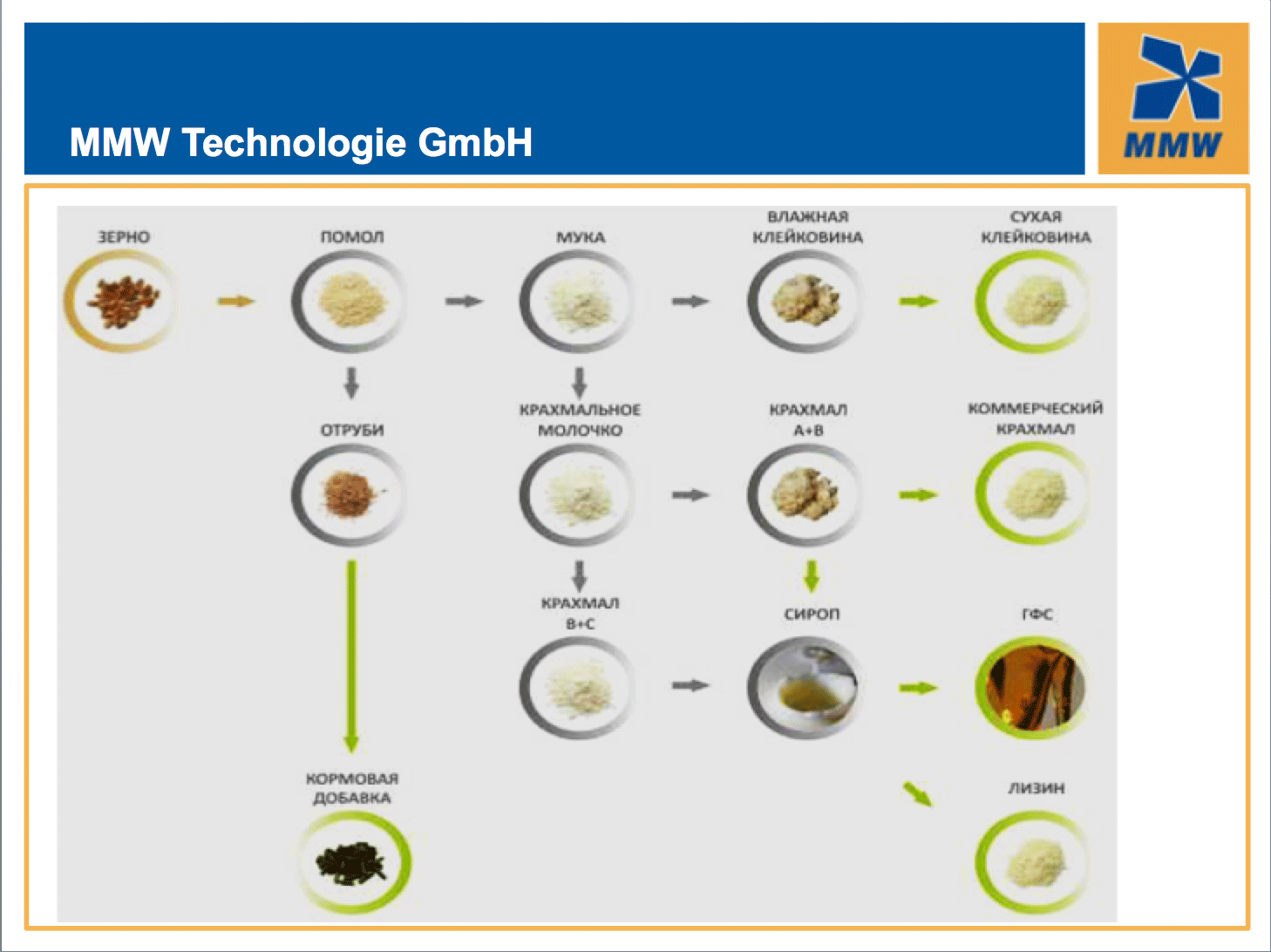 MMW Technologie GmbH

MMW

ЗЕРНО

ПОМОЛ

МУКА

ВЛАЖНАЯ КЛЕЙКОВИНА

СУХАЯ КЛЕЙКОВИНА

ОТРУБИ

КРАХМАЛЬНОЕ МОЛОЧКО

КРАХМАЛ А+В

КОММЕРЧЕСКИЙ КРАХМАЛ

КРАХМАЛ В+С

СИРОП

ГФС

КОРМОВАЯ ДОБАВКА

ЛИЗИН